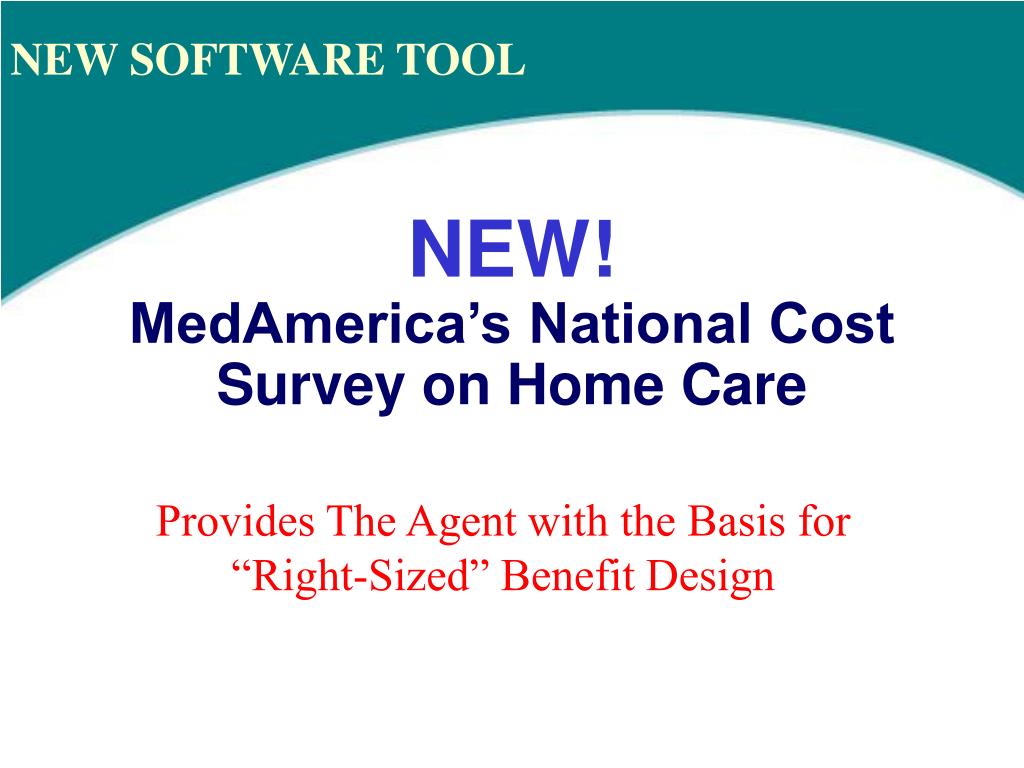 NEW SOFTWARE TOOL

NEW!
MedAmerica’s National Cost Survey on Home Care

Provides The Agent with the Basis for “Right-Sized” Benefit Design